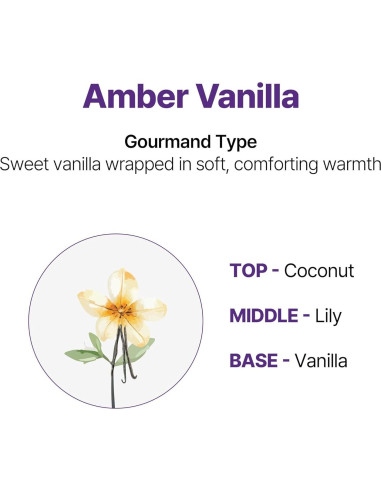 Amber Vanilla

Gourmand Type
Sweet vanilla wrapped in soft, comforting warmth

TOP - Coconut

MIDDLE - Lily

BASE - Vanilla